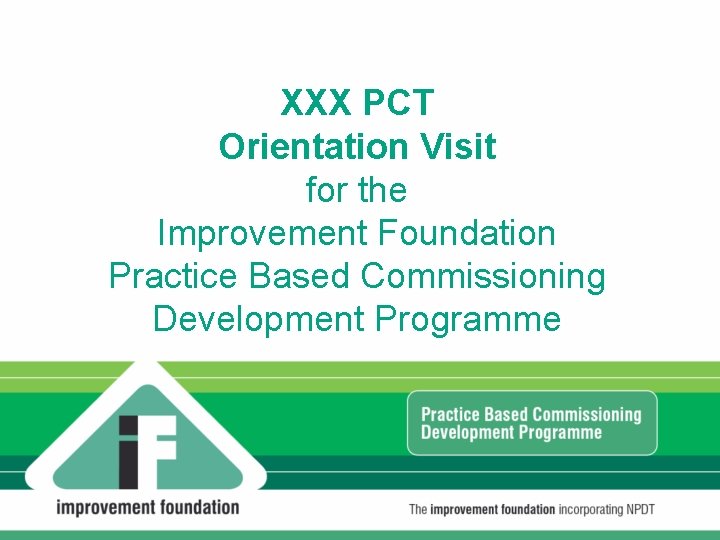 XXX PCT
Orientation Visit
for the
Improvement Foundation
Practice Based Commissioning
Development Programme

iF
improvement foundation

Practice Based Commissioning
Development Programme

The improvement foundation incorporating NPDT